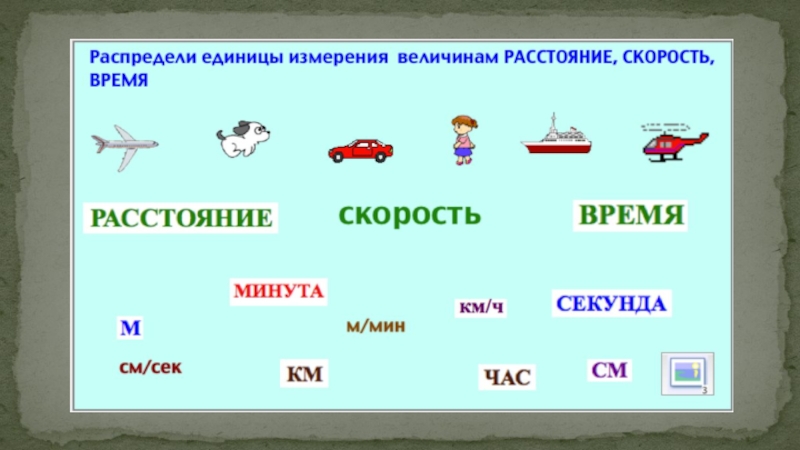 Распредели единицы измерения величинам РАССТОЯНИЕ, СКОРОСТЬ, ВРЕМЯ

РАССТОЯНИЕ

скорость

ВРЕМЯ

МИНУТА

км/ч

СЕКУНДА

М

м/мин

см/сек

КМ

ЧАС

СМ

3